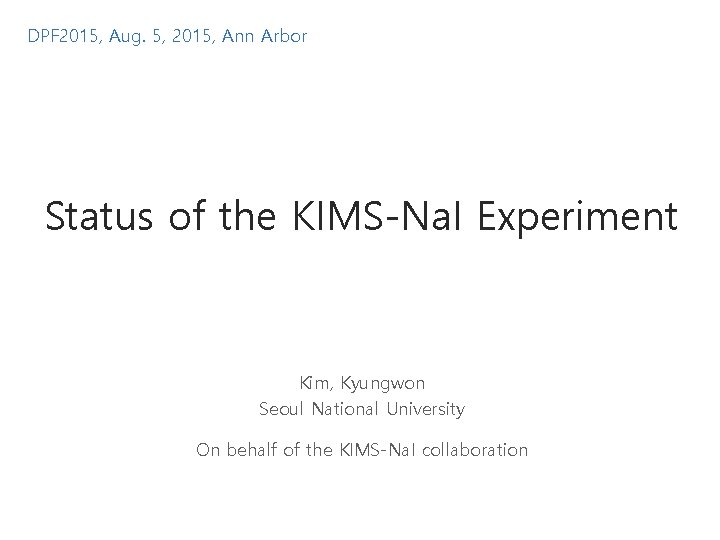 DPF2015, Aug. 5, 2015, Ann Arbor

Status of the KIMS-NaI Experiment

Kim, Kyungwon
Seoul National University

On behalf of the KIMS-NaI collaboration